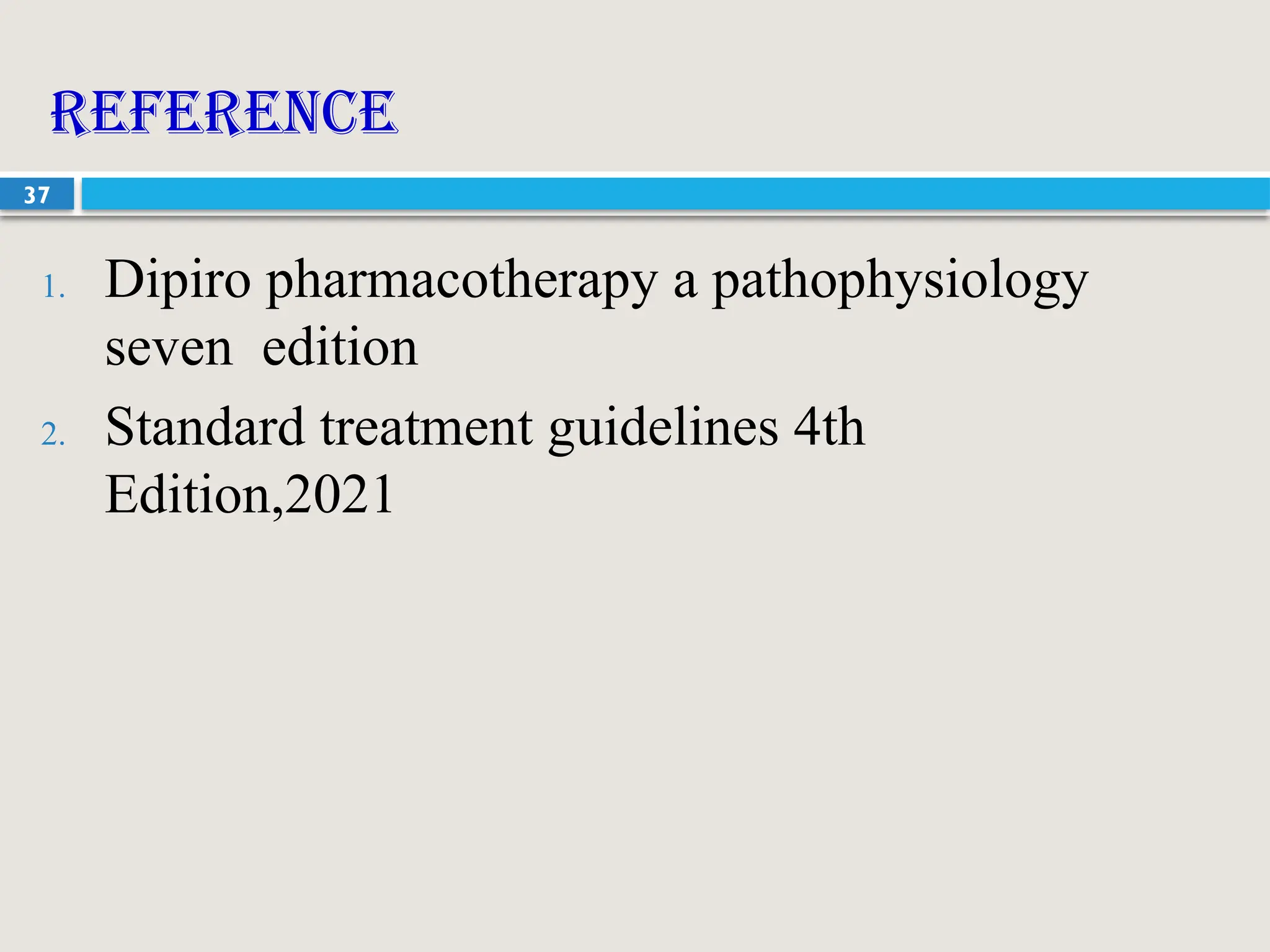 REFERENCE

37

1. Dipiro pharmacotherapy a pathophysiology seven edition
2. Standard treatment guidelines 4th Edition,2021